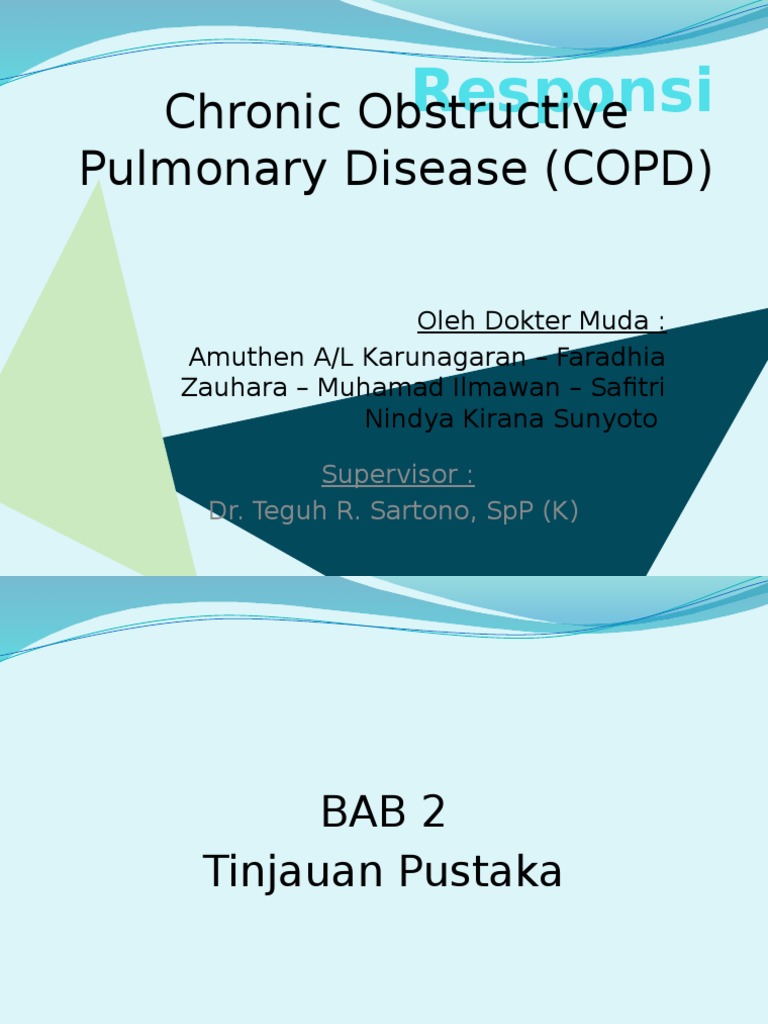 Responsi

Chronic Obstructive Pulmonary Disease (COPD)

Oleh Dokter Muda :

Amuthen A/L Karunagaran – Faradhia Zauhara – Muhamad Ilmawan – Safitri Nindya Kirana Sunyoto

Supervisor :

Dr. Teguh R. Sartono, SpP (K)

BAB 2
Tinjauan Pustaka